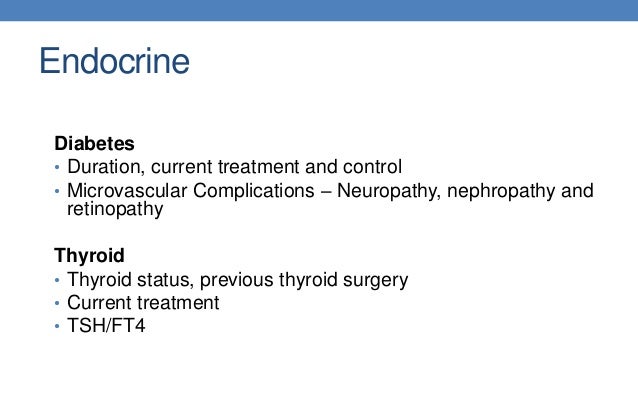 Endocrine

Diabetes
• Duration, current treatment and control
• Microvascular Complications – Neuropathy, nephropathy and retinopathy

Thyroid
• Thyroid status, previous thyroid surgery
• Current treatment
• TSH/FT4